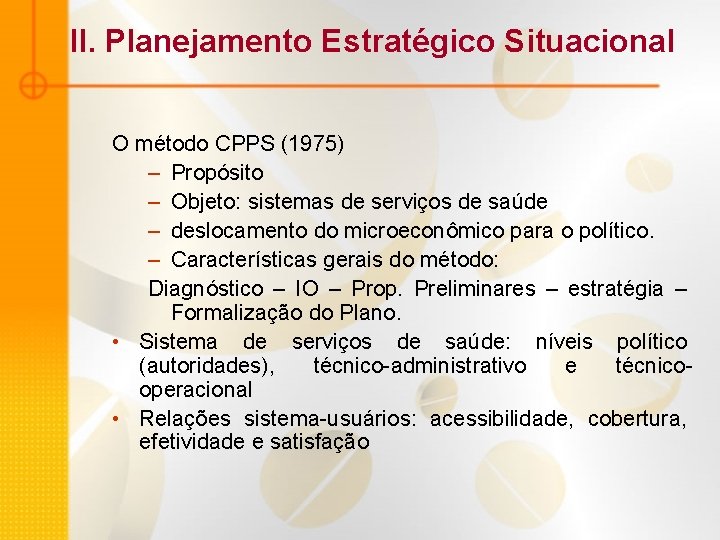 II. Planejamento Estratégico Situacional

O método CPPS (1975)
– Propósito
– Objeto: sistemas de serviços de saúde
– deslocamento do microeconômico para o político.
– Características gerais do método:
Diagnóstico – IO – Prop. Preliminares – estratégia – Formalização do Plano.
• Sistema de serviços de saúde: níveis político (autoridades), técnico-administrativo e técnico-operacional
• Relações sistema-usuários: acessibilidade, cobertura, efetividade e satisfação